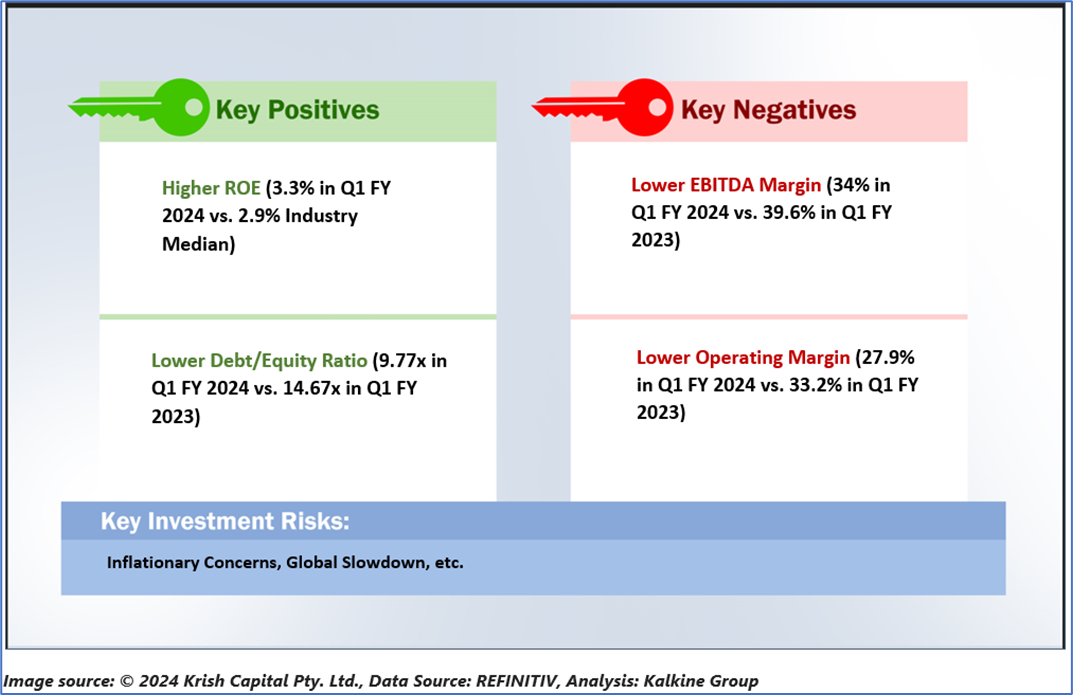 Key Positives

Higher ROE (3.3% in Q1 FY 2024 vs. 2.9% Industry Median)

Lower Debt/Equity Ratio (9.77x in Q1 FY 2024 vs. 14.67x in Q1 FY 2023)

Key Negatives

Lower EBITDA Margin (34% in Q1 FY 2024 vs. 39.6% in Q1 FY 2023)

Lower Operating Margin (27.9% in Q1 FY 2024 vs. 33.2% in Q1 FY 2023)

Key Investment Risks:

Inflationary Concerns, Global Slowdown, etc.

Image source: © 2024 Krish Capital Pty. Ltd., Data Source: REFINITIV, Analysis: Kalkine Group